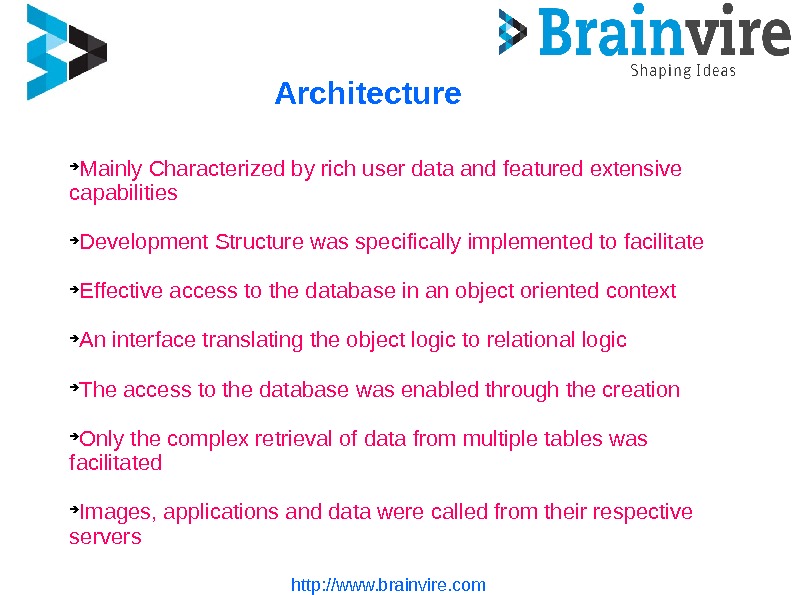 Brainvire
Shaping Ideas

Architecture

➔Mainly Characterized by rich user data and featured extensive capabilities

➔Development Structure was specifically implemented to facilitate

➔Effective access to the database in an object oriented context

➔An interface translating the object logic to relational logic

➔The access to the database was enabled through the creation

➔Only the complex retrieval of data from multiple tables was facilitated

➔Images, applications and data were called from their respective servers

http://www.brainvire.com